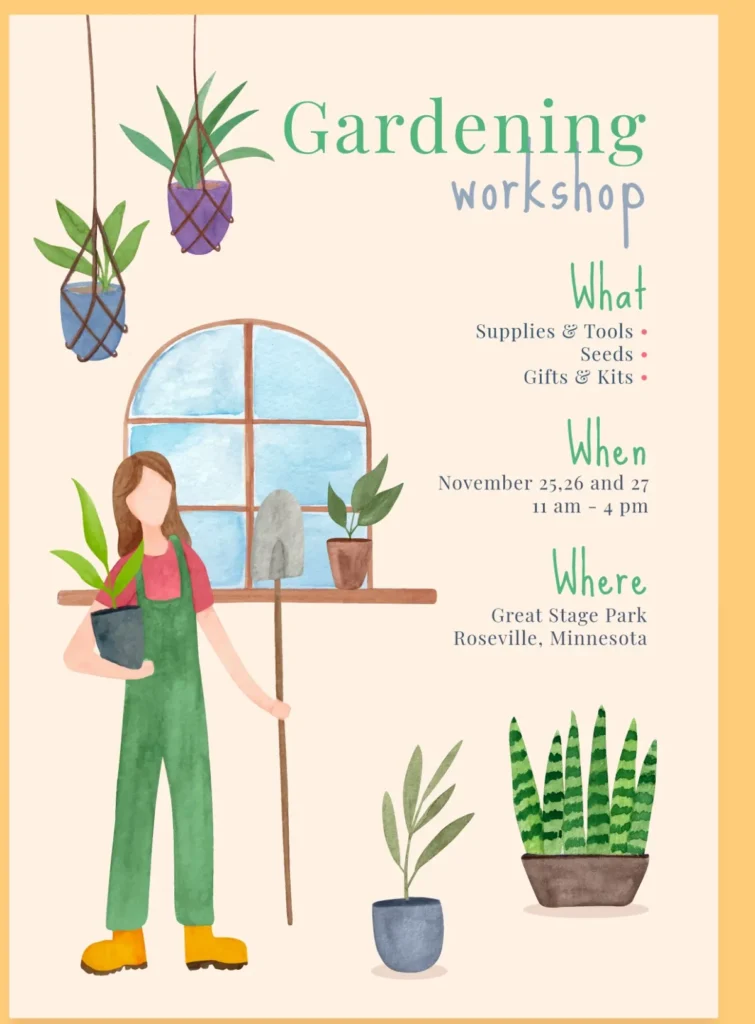 Gardening
workshop

What
Supplies & Tools •
Seeds •
Gifts & Kits •

When
November 25,26 and 27
11 am - 4 pm

Where
Great Stage Park
Roseville, Minnesota